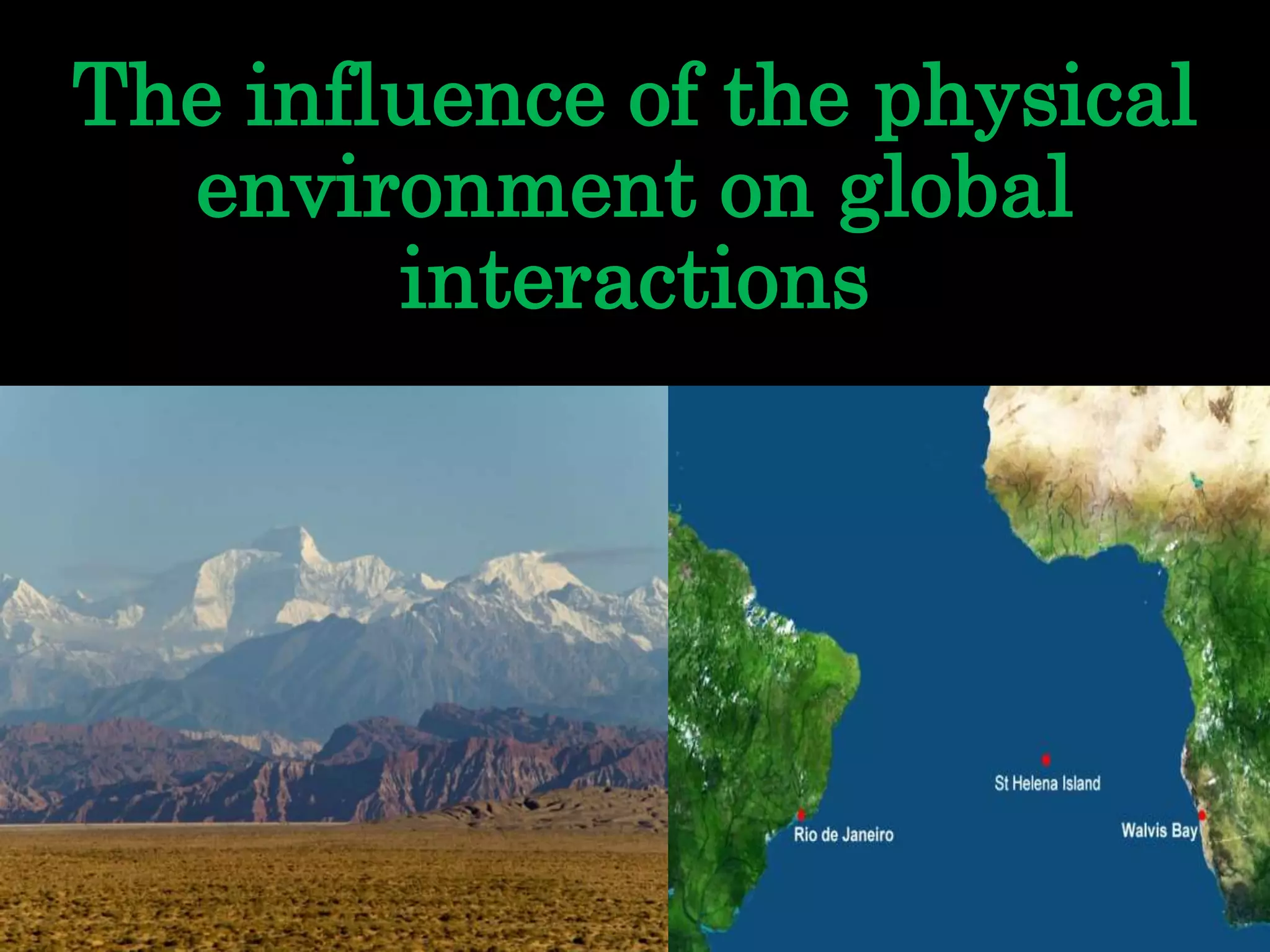 The influence of the physical environment on global interactions

St Helena Island

Rio de Janeiro

Walvis Bay